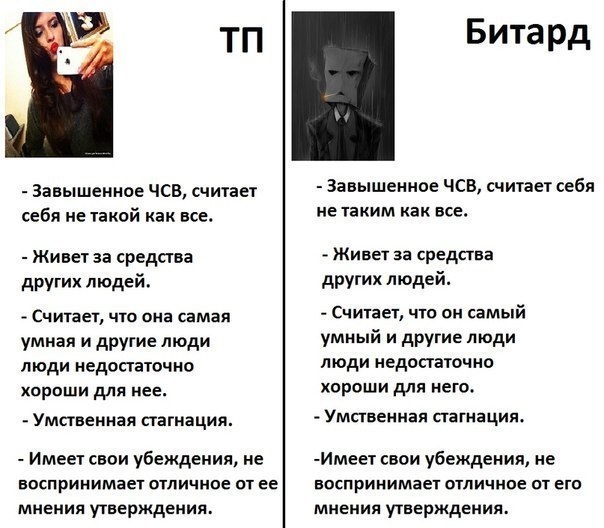 ТП

- Завышенное ЧСВ, считает себя не такой как все.

- Живет за средства других людей.

- Считает, что она самая умная и другие люди люди недостаточно хороши для нее.

- Умственная стагнация.

- Имеет свои убеждения, не воспринимает отличное от ее мнения утверждения.

Битард

- Завышенное ЧСВ, считает себя не таким как все.

- Живет за средства других людей.

- Считает, что он самый умный и другие люди люди недостаточно хороши для него.

- Умственная стагнация.

-Имеет свои убеждения, не воспринимает отличное от его мнения утверждения.